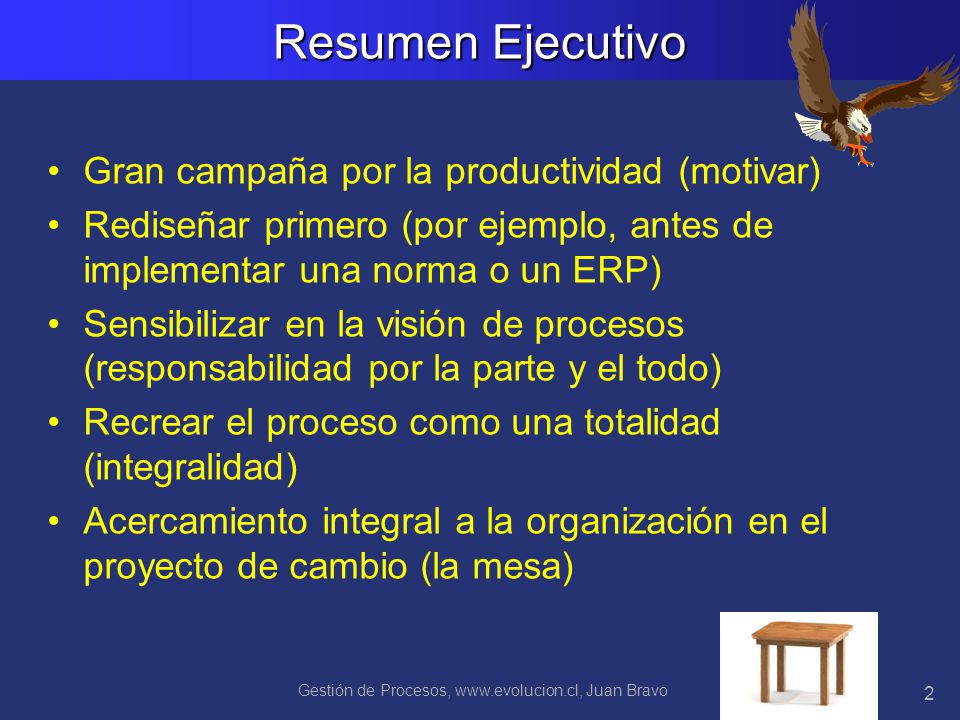 Resumen Ejecutivo

• Gran campaña por la productividad (motivar)
• Rediseñar primero (por ejemplo, antes de implementar una norma o un ERP)
• Sensibilizar en la visión de procesos (responsabilidad por la parte y el todo)
• Recrear el proceso como una totalidad (integralidad)
• Acercamiento integral a la organización en el proyecto de cambio (la mesa)

Gestión de Procesos, www.evolucion.cl, Juan Bravo

2